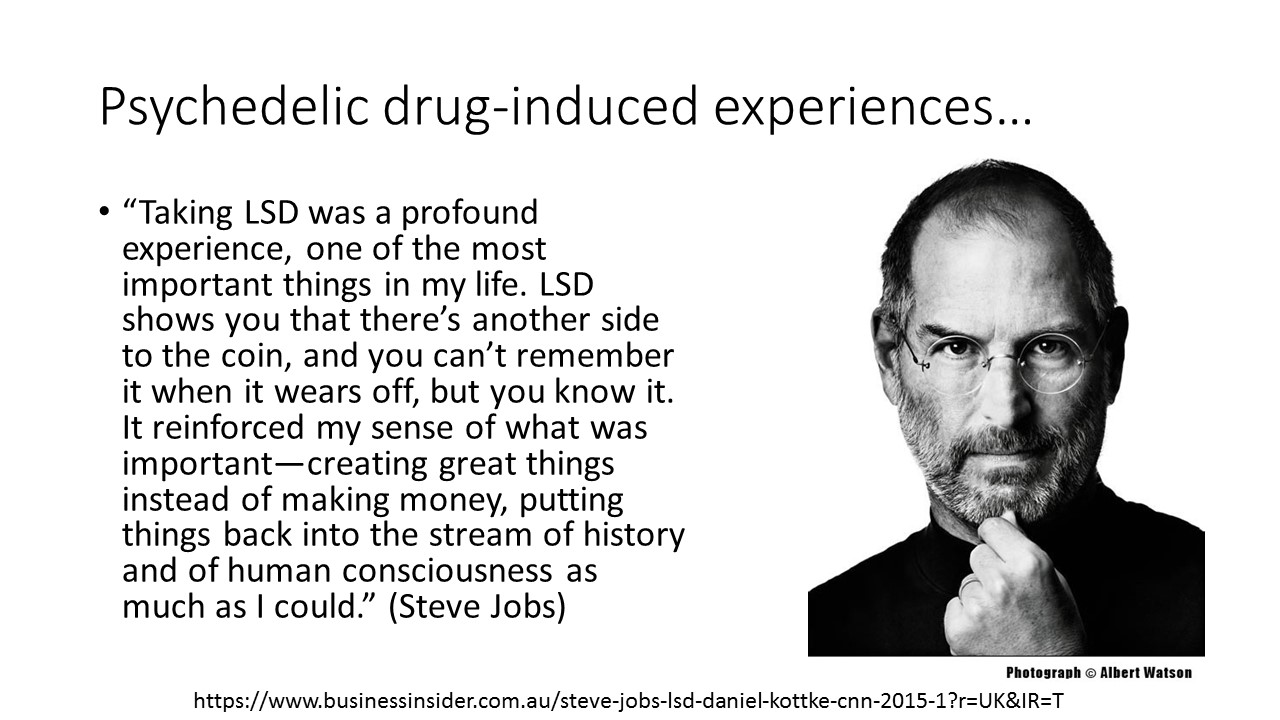 Psychedelic drug-induced experiences…

• “Taking LSD was a profound experience, one of the most important things in my life. LSD shows you that there’s another side to the coin, and you can’t remember it when it wears off, but you know it. It reinforced my sense of what was important—creating great things instead of making money, putting things back into the stream of history and of human consciousness as much as I could.” (Steve Jobs)

Photograph © Albert Watson

https://www.businessinsider.com.au/steve-jobs-lsd-daniel-kottke-cnn-2015-1?r=UK&IR=T